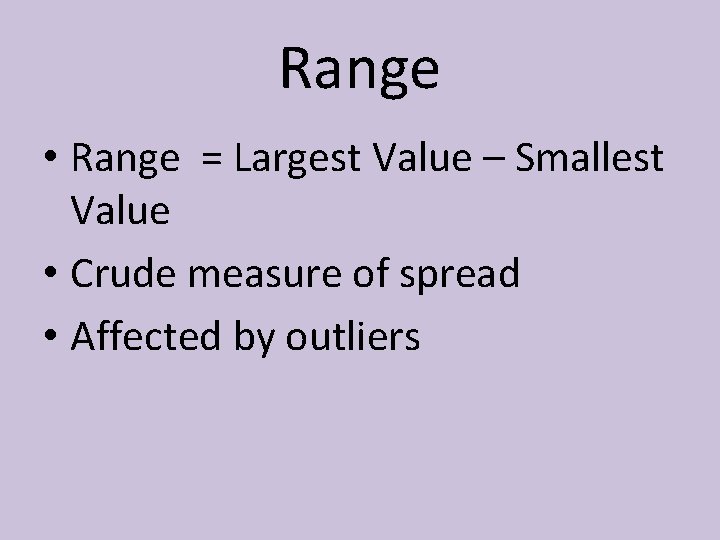 Range

• Range = Largest Value – Smallest Value
• Crude measure of spread
• Affected by outliers